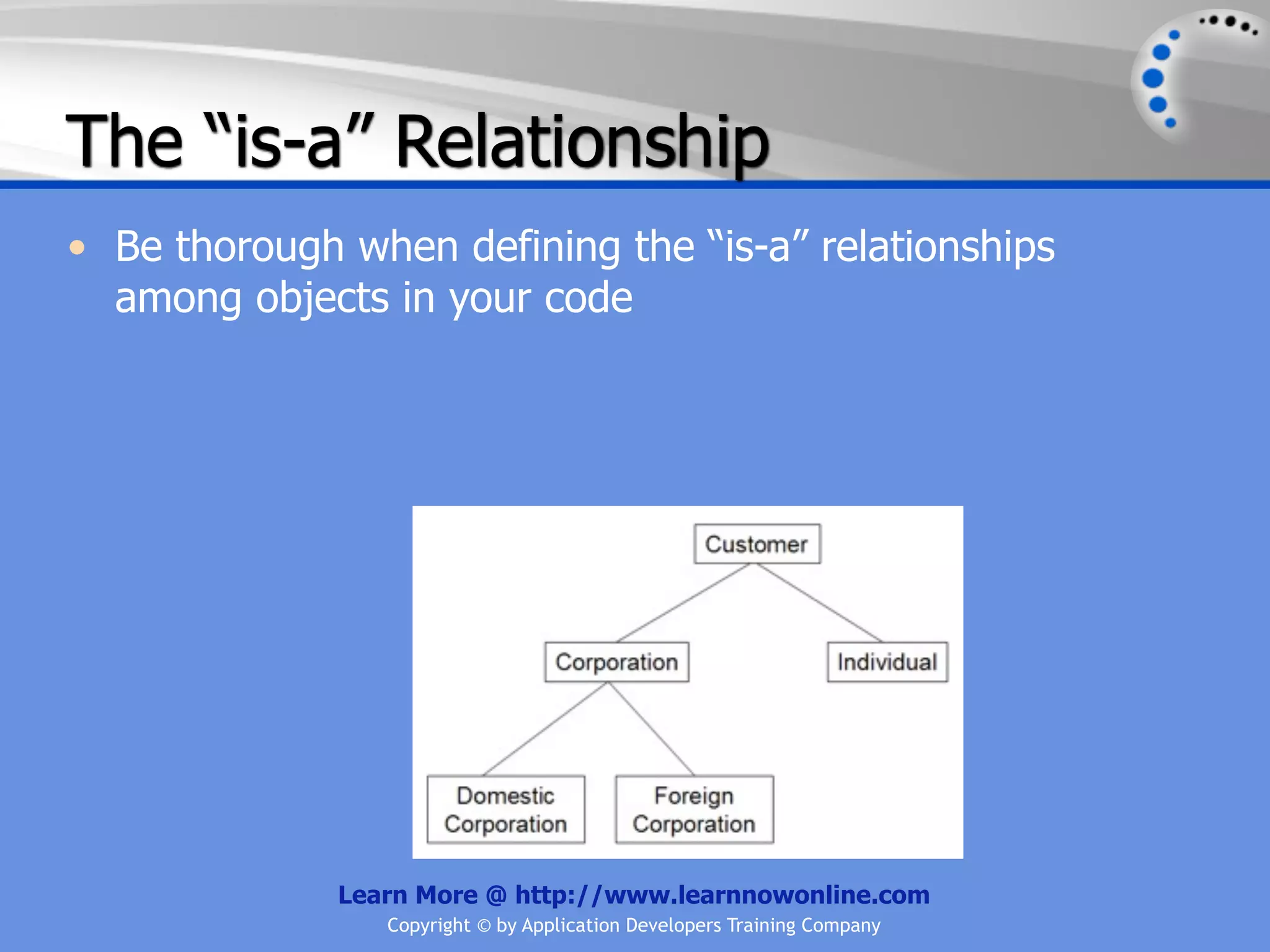 The “is-a” Relationship

• Be thorough when defining the “is-a” relationships among objects in your code

Customer

Corporation

Individual

Domestic Corporation

Foreign Corporation

Learn More @ http://www.learnnowonline.com

Copyright © by Application Developers Training Company